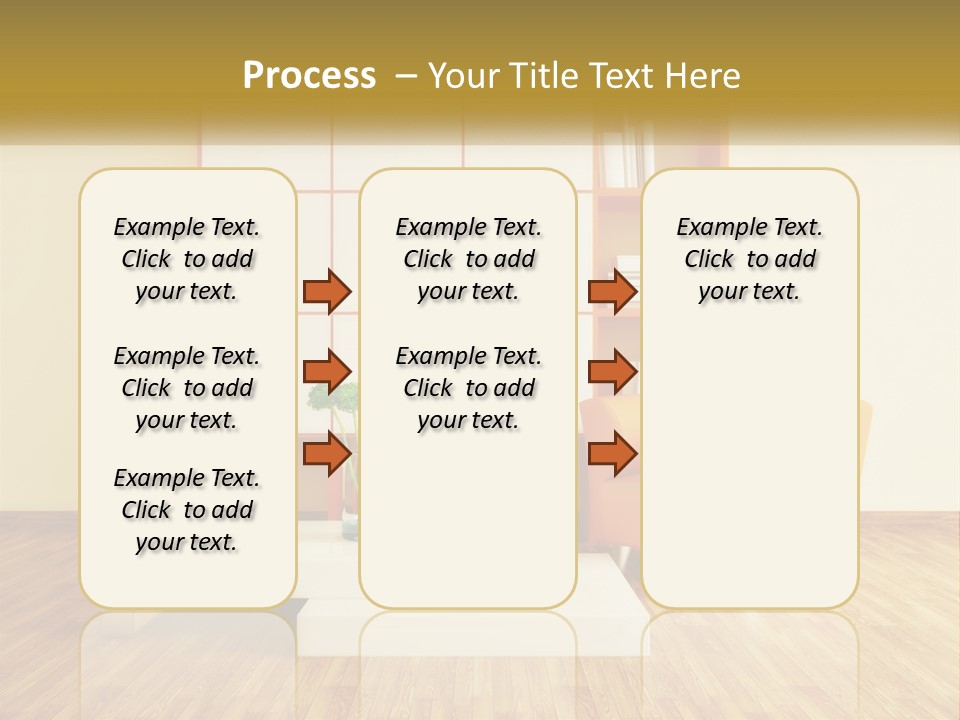 Process – Your Title Text Here

Example Text. Click to add your text.

Example Text. Click to add your text.

Example Text. Click to add your text.

Example Text. Click to add your text.

Example Text. Click to add your text.

Example Text. Click to add your text.